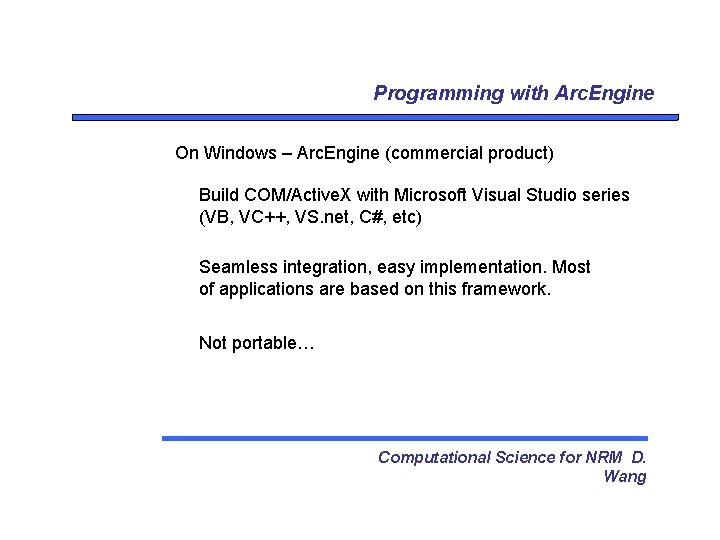 Programming with ArcEngine

On Windows – ArcEngine (commercial product)

Build COM/ActiveX with Microsoft Visual Studio series (VB, VC++, VS.net, C#, etc)

Seamless integration, easy implementation. Most of applications are based on this framework.

Not portable…

Computational Science for NRM D. Wang